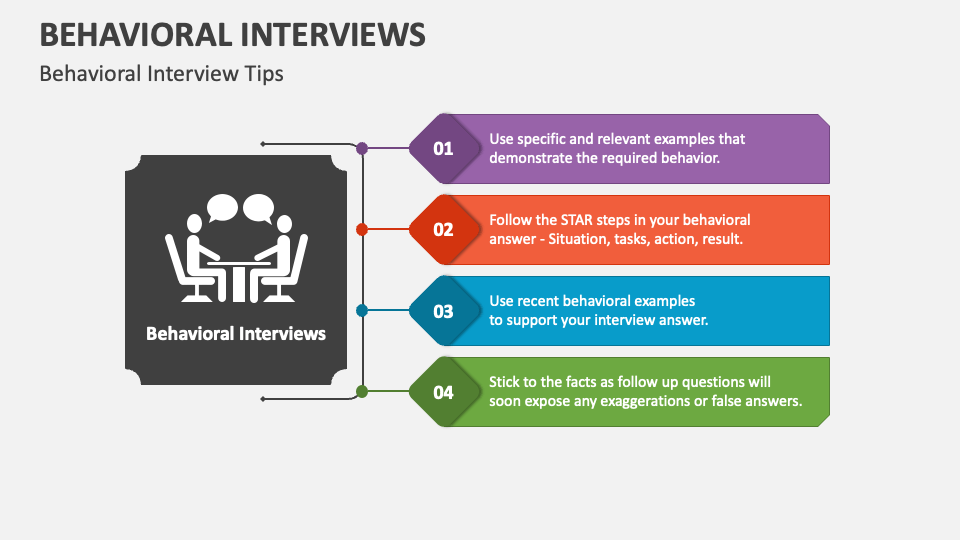 BEHAVIORAL INTERVIEWS

Behavioral Interview Tips

Behavioral Interviews

01

Use specific and relevant examples that demonstrate the required behavior.

02

Follow the STAR steps in your behavioral answer - Situation, tasks, action, result.

03

Use recent behavioral examples to support your interview answer.

04

Stick to the facts as follow up questions will soon expose any exaggerations or false answers.